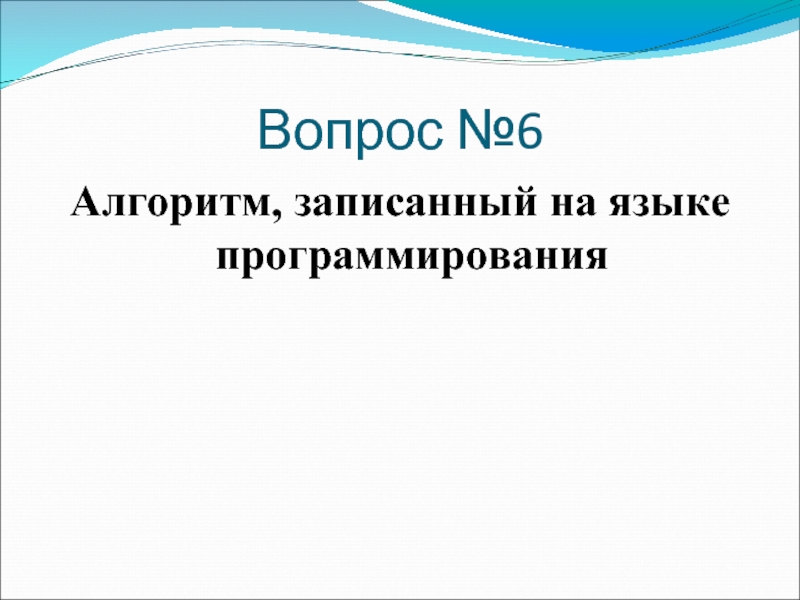 Вопрос №6

Алгоритм, записанный на языке программирования